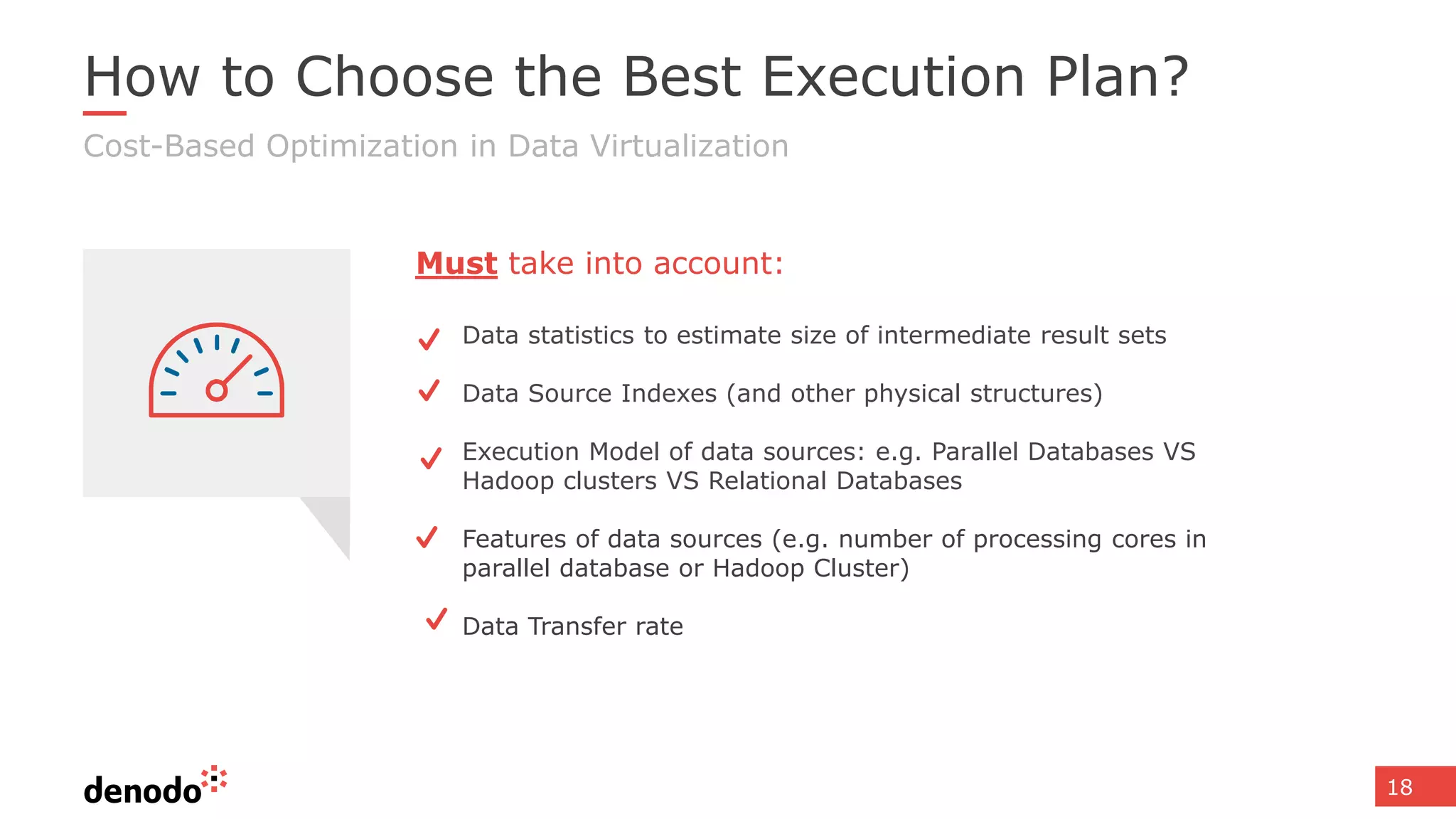 How to Choose the Best Execution Plan?

Cost-Based Optimization in Data Virtualization

Must take into account:

✓ Data statistics to estimate size of intermediate result sets

✓ Data Source Indexes (and other physical structures)

✓ Execution Model of data sources: e.g. Parallel Databases VS Hadoop clusters VS Relational Databases

✓ Features of data sources (e.g. number of processing cores in parallel database or Hadoop Cluster)

✓ Data Transfer rate

denodo

18